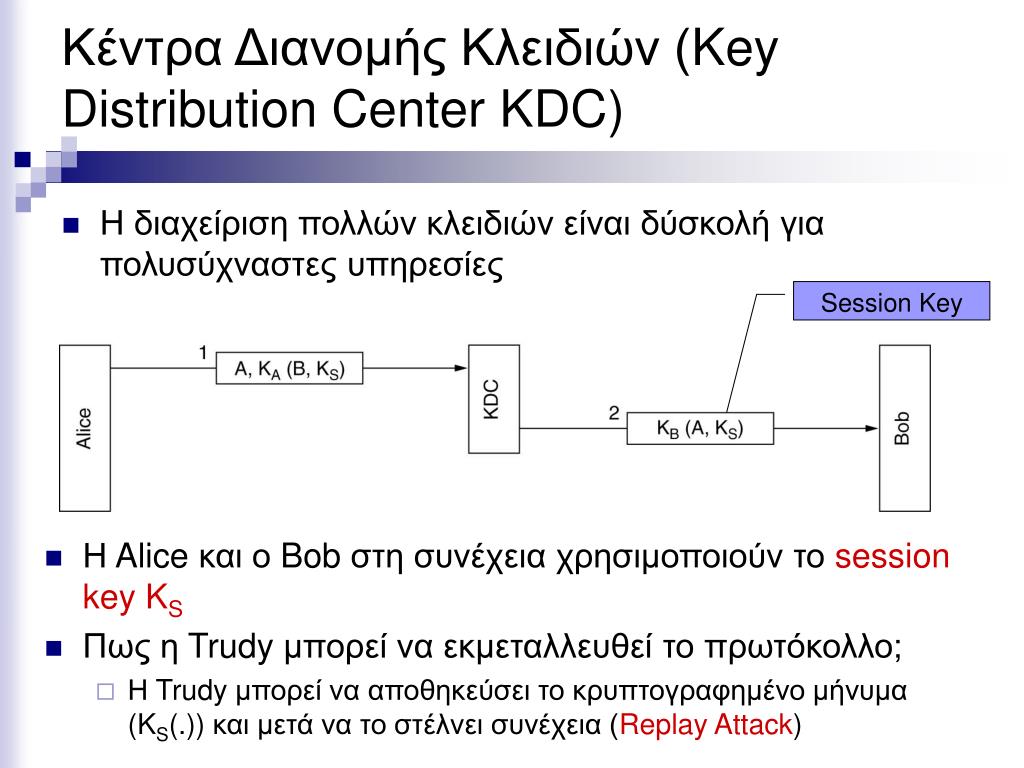 Κέντρα Διανομής Κλειδιών (Key Distribution Center KDC)

Η διαχείριση πολλών κλειδιών είναι δύσκολή για πολυσύχναστες υπηρεσίες

Session Key

Alice

1

A, $K_A$ (B, $K_S$)

KDC

2

$K_B$ (A, $K_S$)

Bob

Η Alice και ο Bob στη συνέχεια χρησιμοποιούν το session key $K_S$

Πως η Trudy μπορεί να εκμεταλλευθεί το πρωτόκολλο;

Η Trudy μπορεί να αποθηκεύσει το κρυπτογραφημένο μήνυμα ($K_S$(.)) και μετά να το στέλνει συνέχεια (Replay Attack)